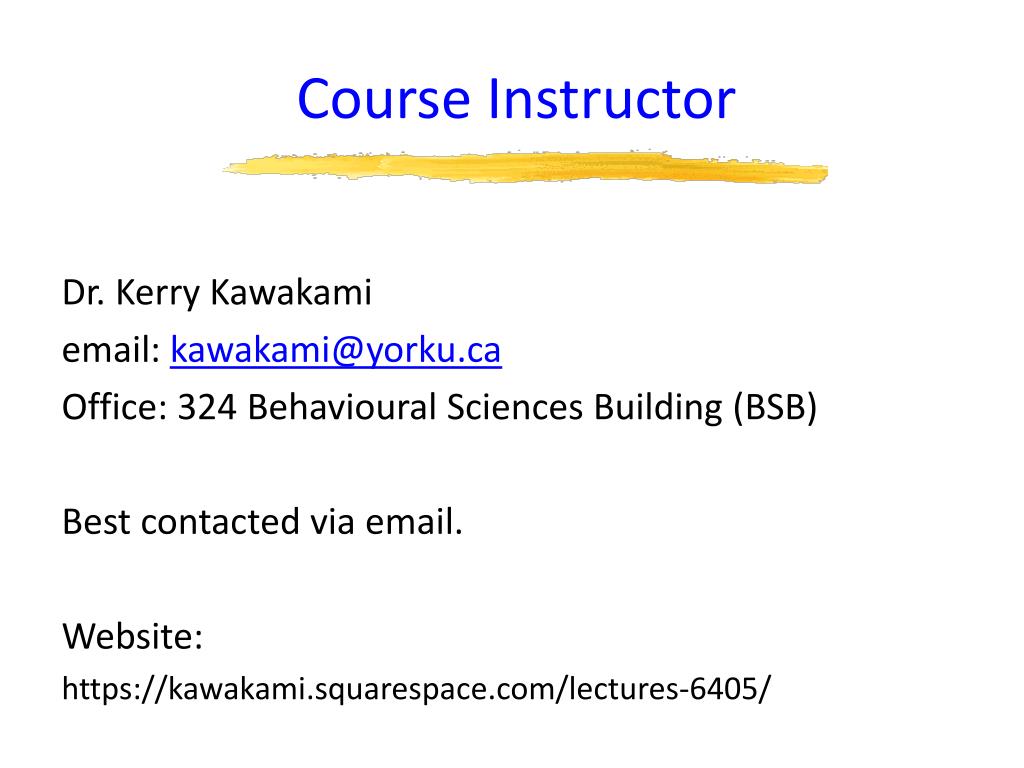 Course Instructor

Dr. Kerry Kawakami
email: kawakami@yorku.ca
Office: 324 Behavioural Sciences Building (BSB)

Best contacted via email.

Website:
https://kawakami.squarespace.com/lectures-6405/